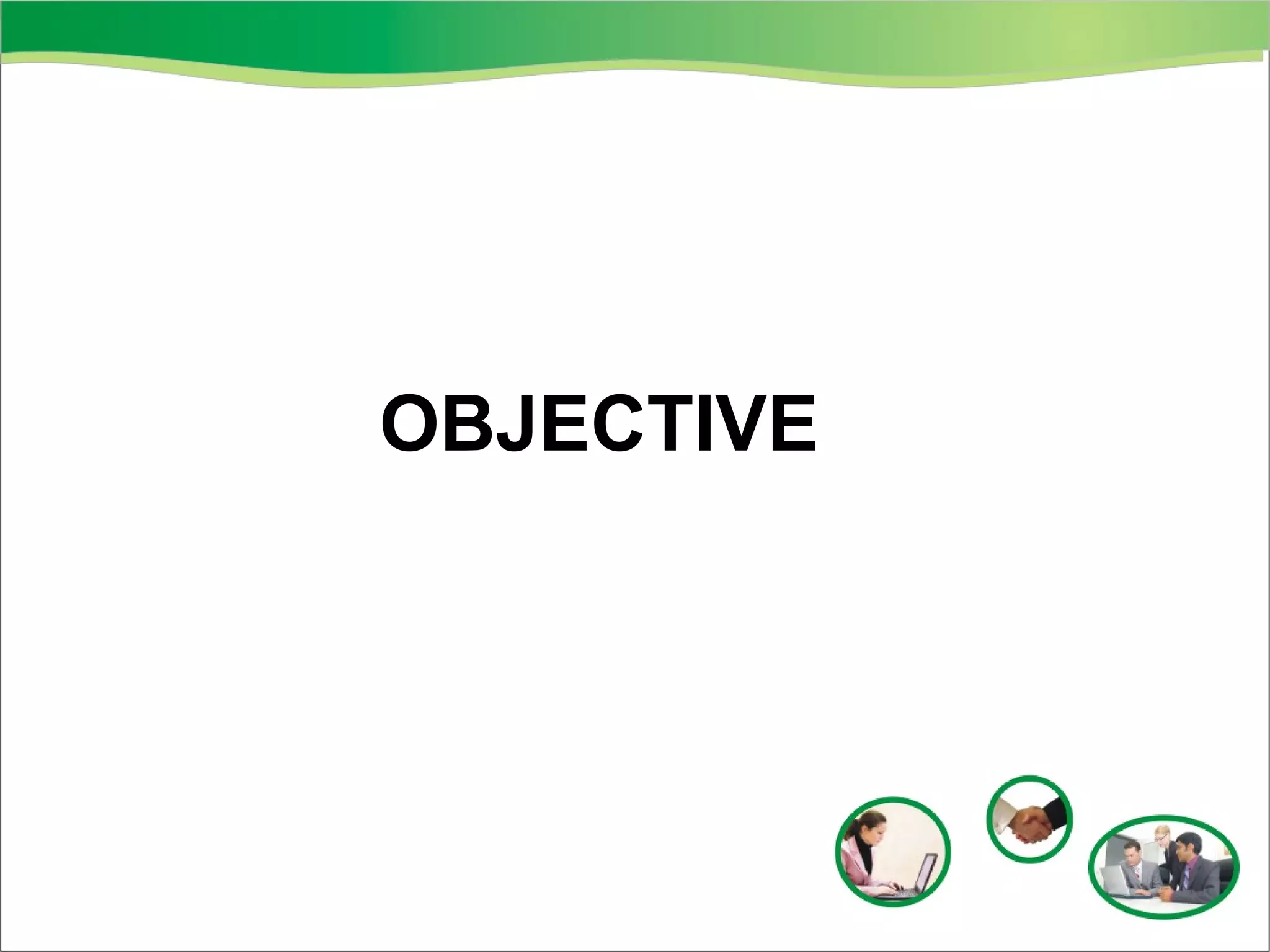 OBJECTIVE